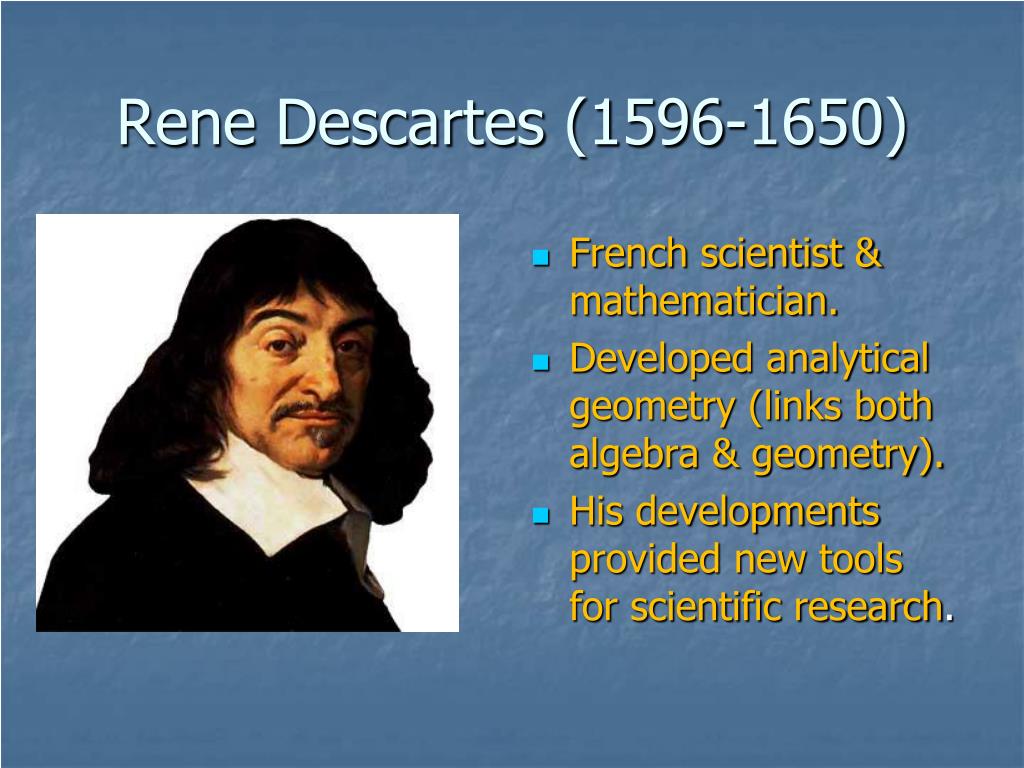 Rene Descartes (1596-1650)

- French scientist & mathematician.
- Developed analytical geometry (links both algebra & geometry).
- His developments provided new tools for scientific research.